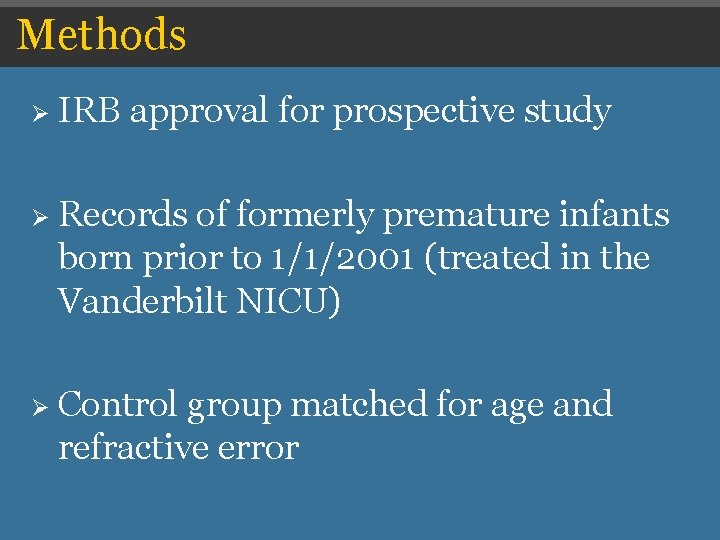 Methods

➢ IRB approval for prospective study

➢ Records of formerly premature infants born prior to 1/1/2001 (treated in the Vanderbilt NICU)

➢ Control group matched for age and refractive error